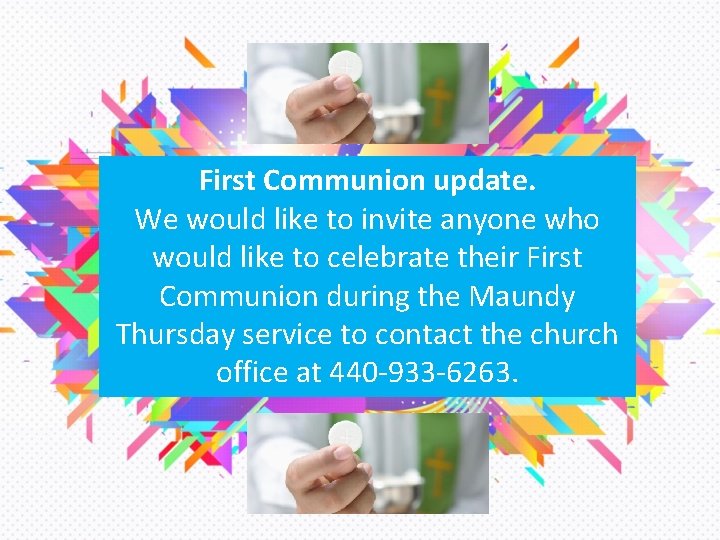 First Communion update.
We would like to invite anyone who would like to celebrate their First Communion during the Maundy Thursday service to contact the church office at 440-933-6263.